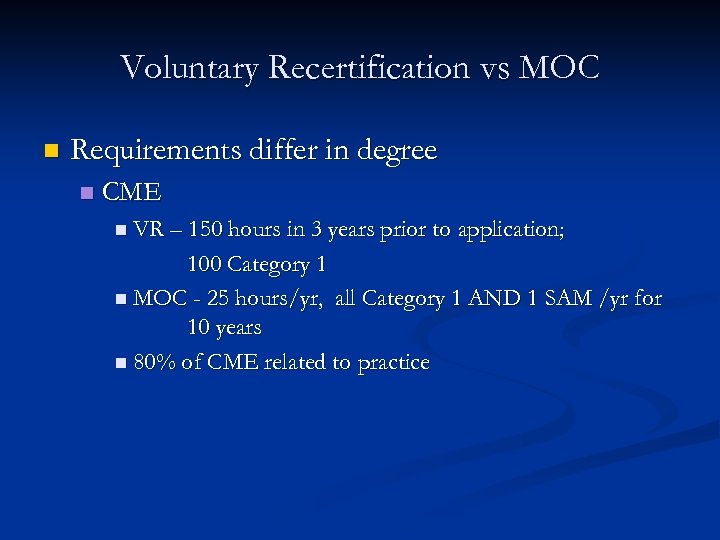 Voluntary Recertification vs MOC

Requirements differ in degree

CME

VR – 150 hours in 3 years prior to application; 100 Category 1

MOC - 25 hours/yr, all Category 1 AND 1 SAM /yr for 10 years

80% of CME related to practice